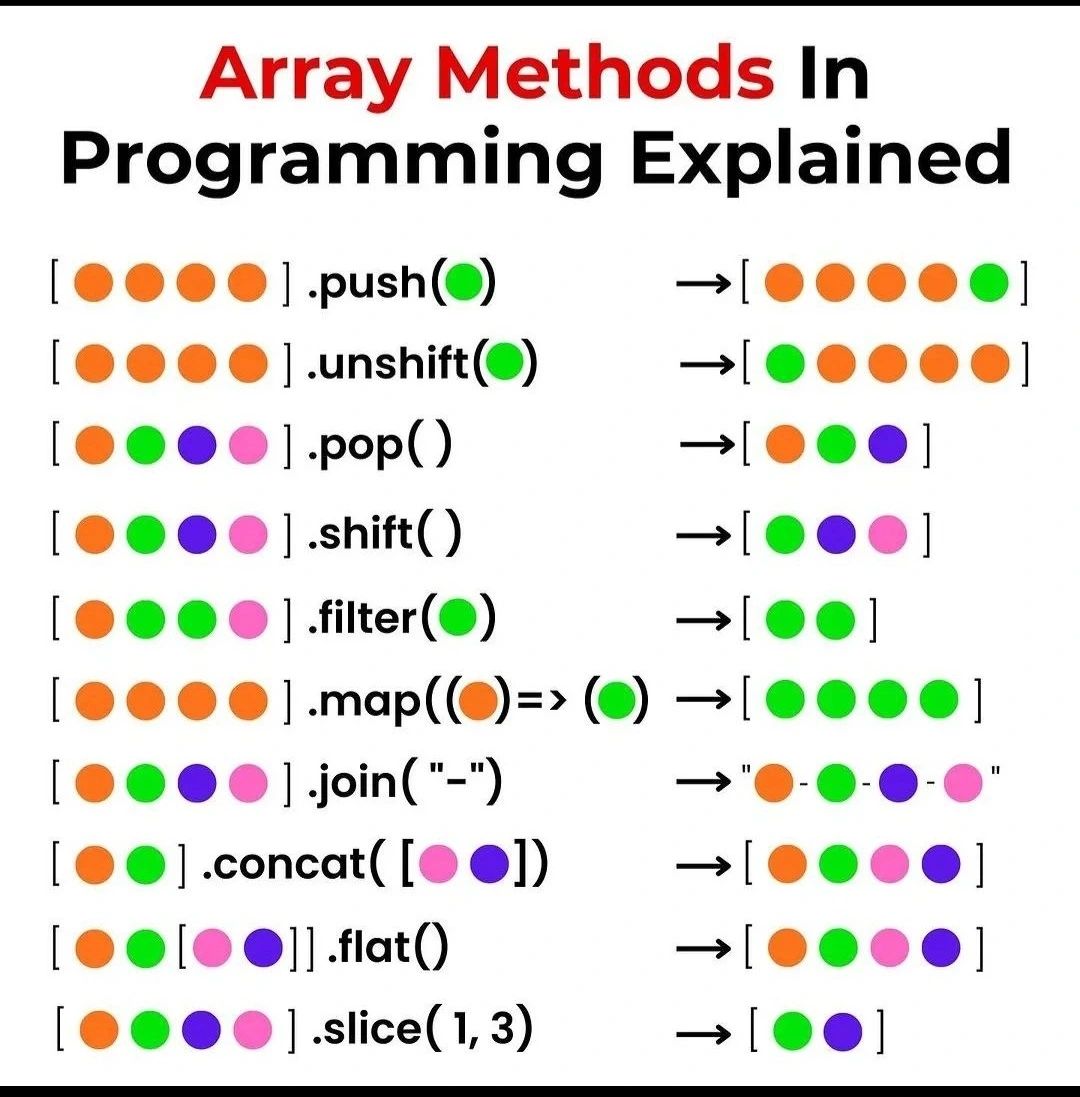 Array Methods In Programming Explained

[ ] .push( ) → [ ]

[ ] .unshift( ) → [ ]

[ ] .pop( ) → [ ]

[ ] .shift( ) → [ ]

[ ] .filter( ) → [ ]

[ ] .map(( )=> ( ) → [ ]

[ ] .join( "-") → " - - - "

[ ] .concat( [ ]) → [ ]

[ [ ]] .flat() → [ ]

[ ] .slice( 1, 3) → [ ]